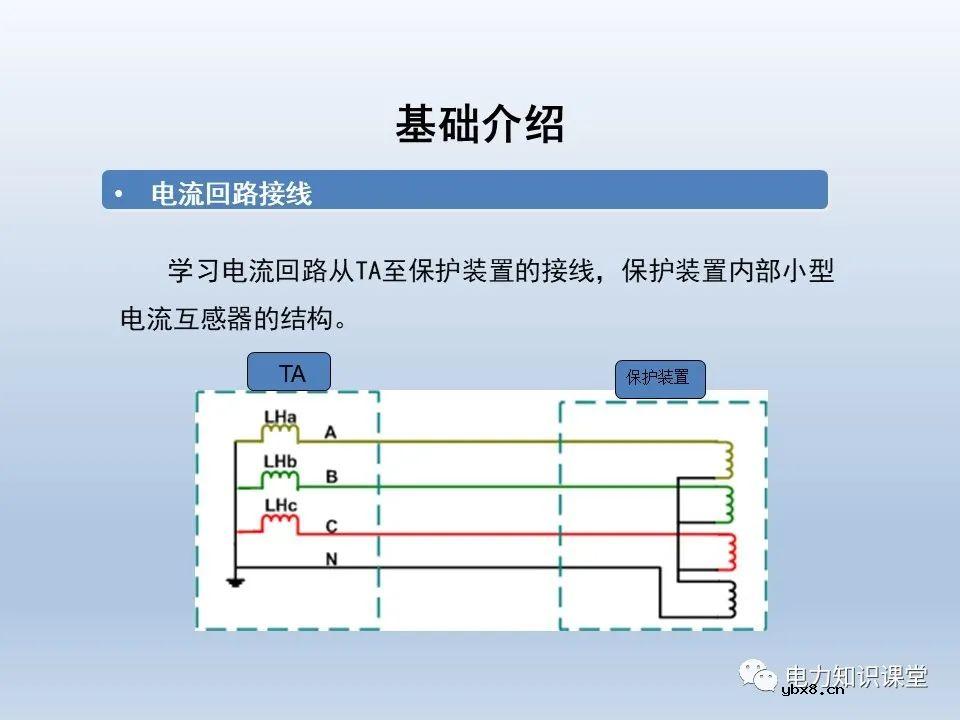 基础介绍

• 电流回路接线

学习电流回路从TA至保护装置的接线，保护装置内部小型电流互感器的结构。

TA

保护装置

LHa
A
LHb
B
LHc
C
N

电力知识课堂
ybx8.cn